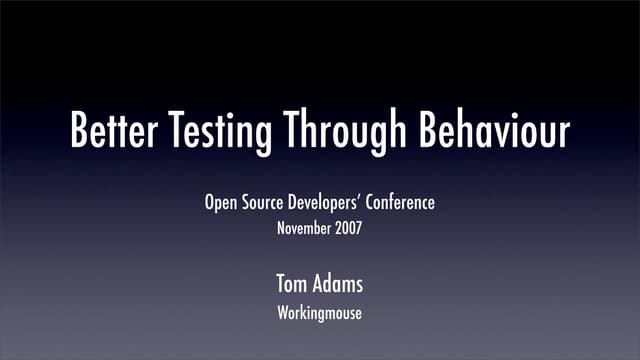 Better Testing Through Behaviour

Open Source Developers' Conference
November 2007

Tom Adams
Workingmouse